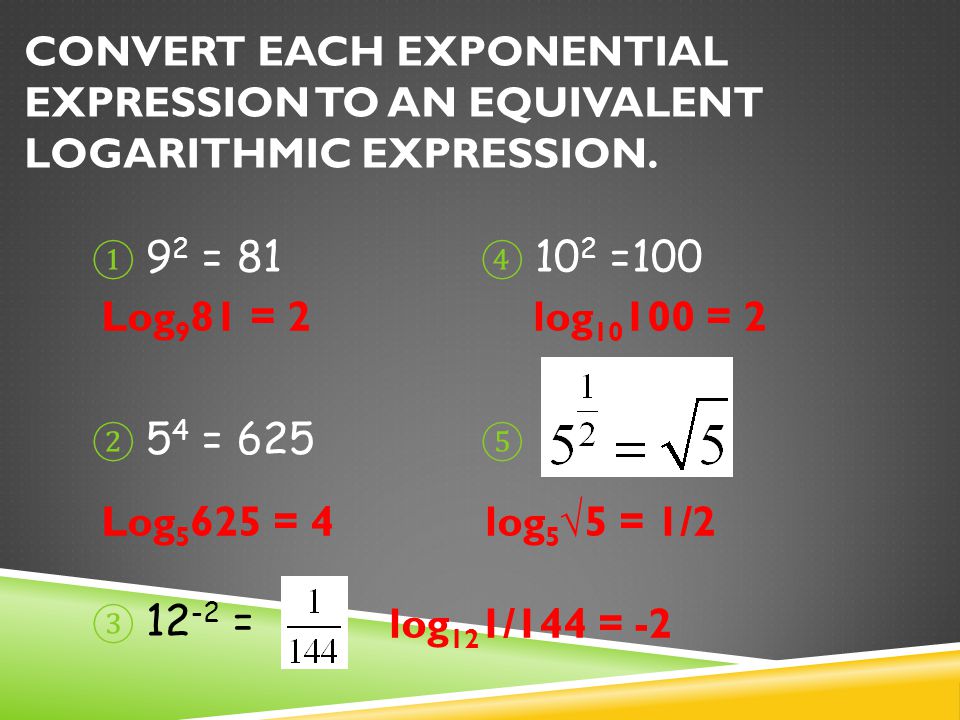 CONVERT EACH EXPONENTIAL EXPRESSION TO AN EQUIVALENT LOGARITHMIC EXPRESSION.

① $9^2 = 81$

$Log_9 81 = 2$

② $5^4 = 625$

$Log_5 625 = 4$

③ $12^{-2} = \frac{1}{144}$ $log_{12} 1/144 = -2$

④ $10^2 = 100$

$log_{10} 100 = 2$

⑤ $5^{\frac{1}{2}} = \sqrt{5}$

$log_5 \sqrt{5} = 1/2$